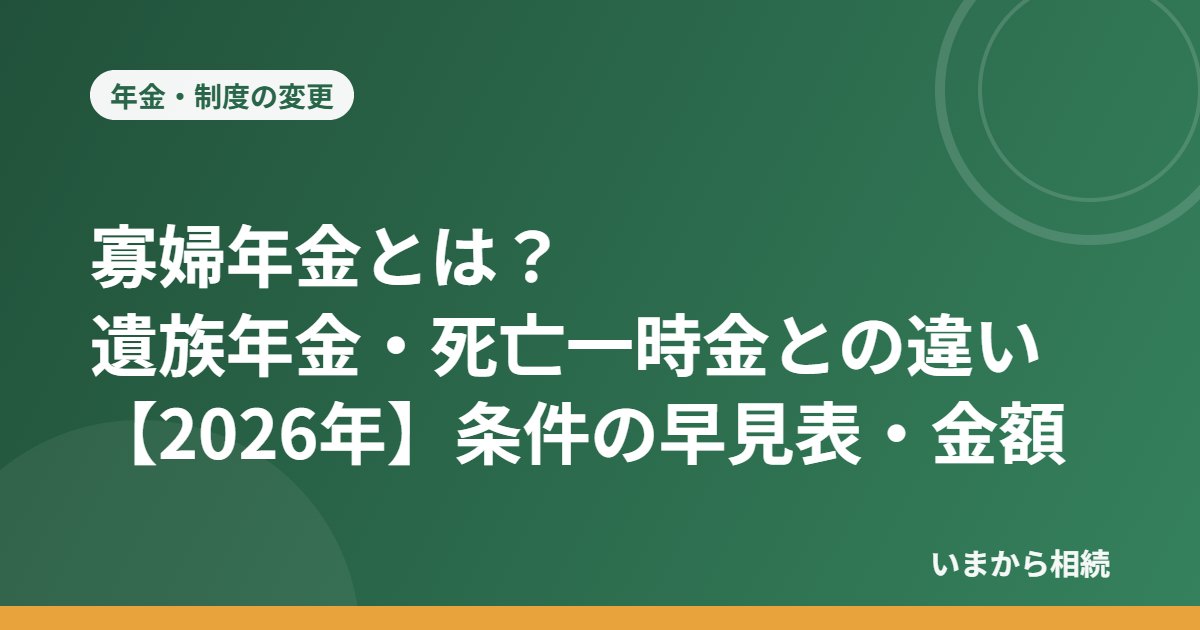 年金・制度の変更

寡婦年金とは？
遺族年金・死亡一時金との違い
【2026年】条件の早見表・金額

いまから相続